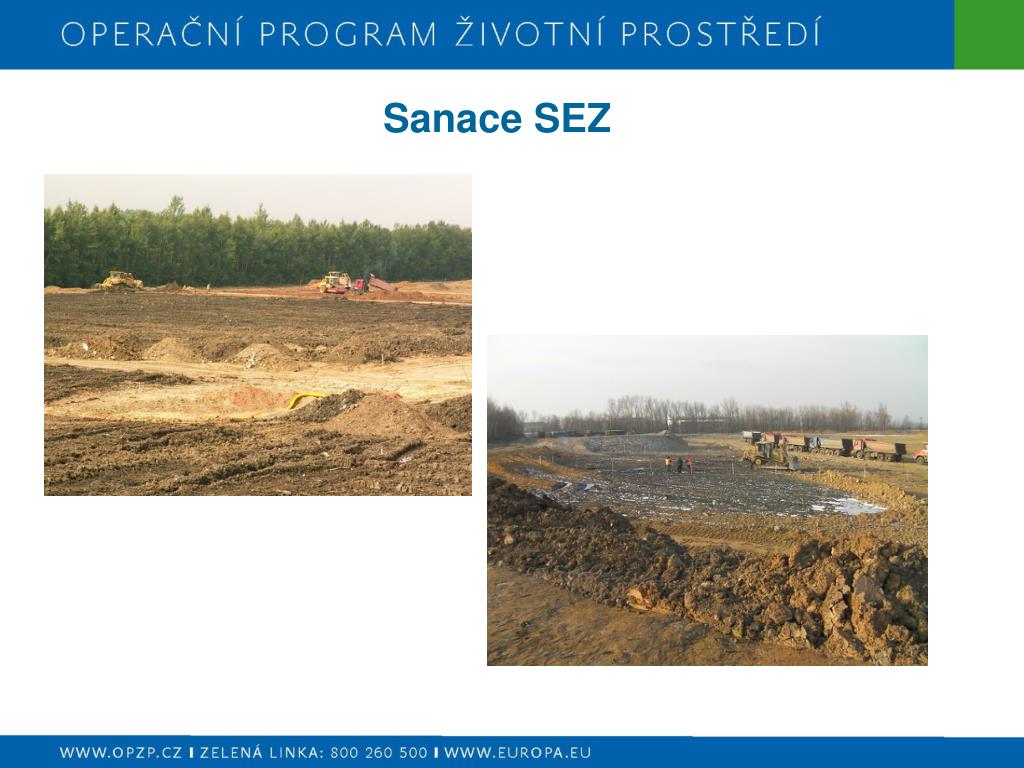 OPERAČNÍ PROGRAM ŽIVOTNÍ PROSTŘEDÍ

Sanace SEZ

WWW.OPZP.CZ I ZELENÁ LINKA: 800 260 500 I WWW.EUROPA.EU